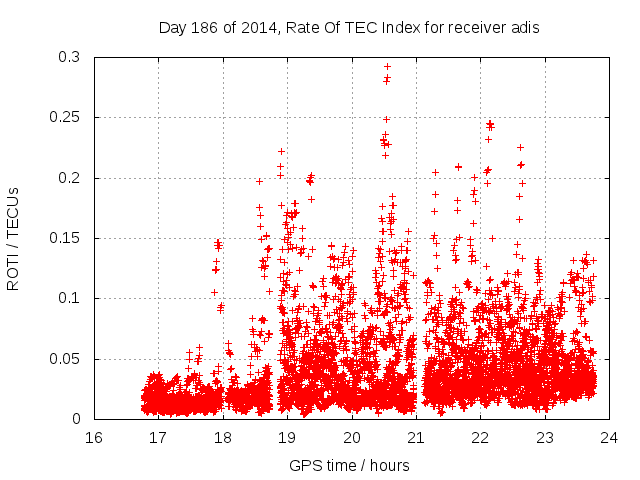 Day 186 of 2014, Rate Of TEC Index for receiver adis

ROTI / TECUs

0.3
0.25
0.2
0.15
0.1
0.05
0

16 17 18 19 20 21 22 23 24

GPS time / hours